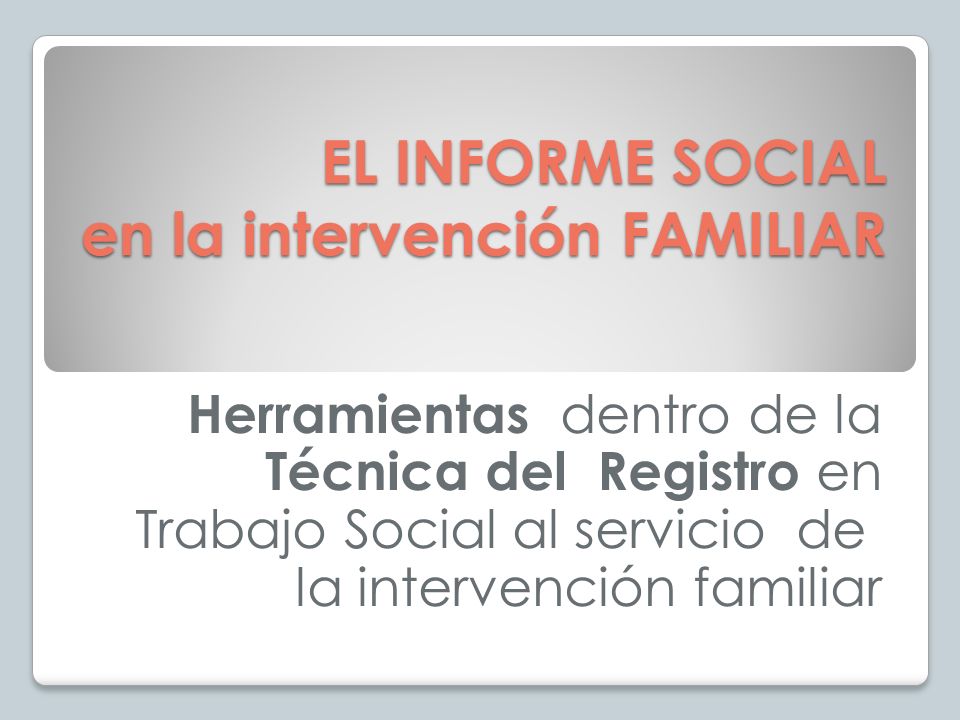 EL INFORME SOCIAL
en la intervención FAMILIAR

Herramientas dentro de la Técnica del Registro en Trabajo Social al servicio de la intervención familiar